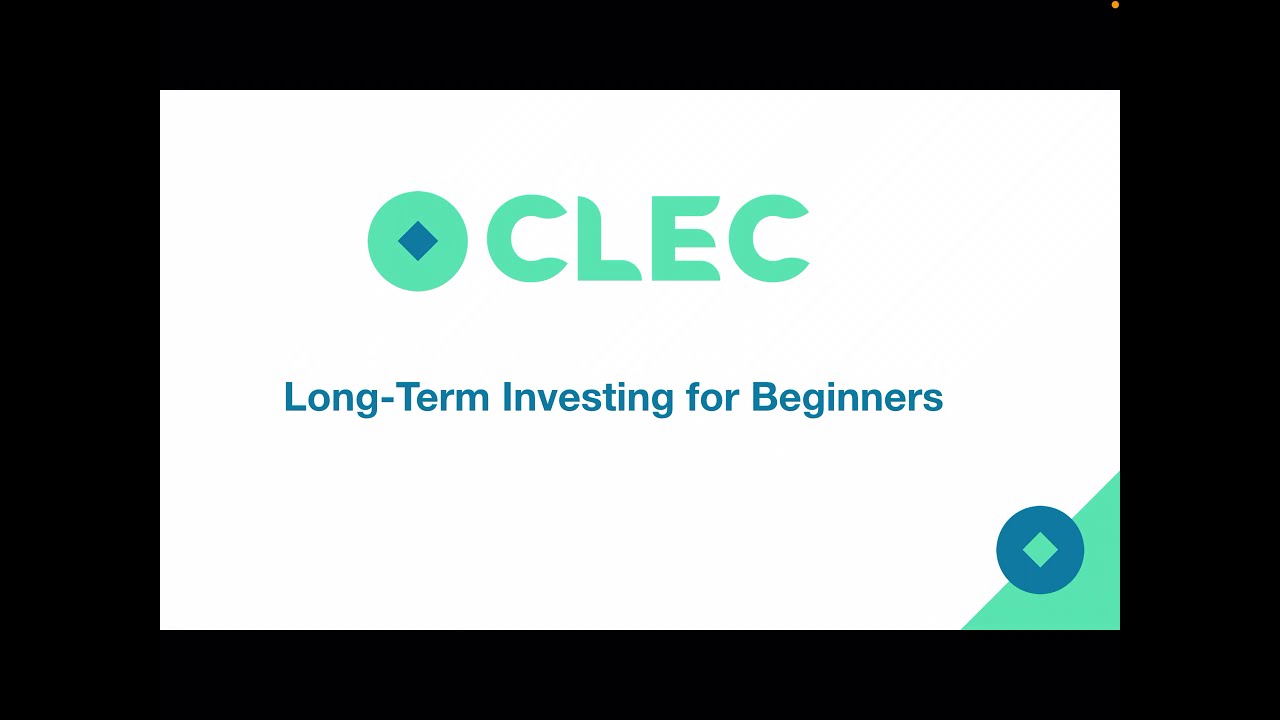 CLEC

Long-Term Investing for Beginners